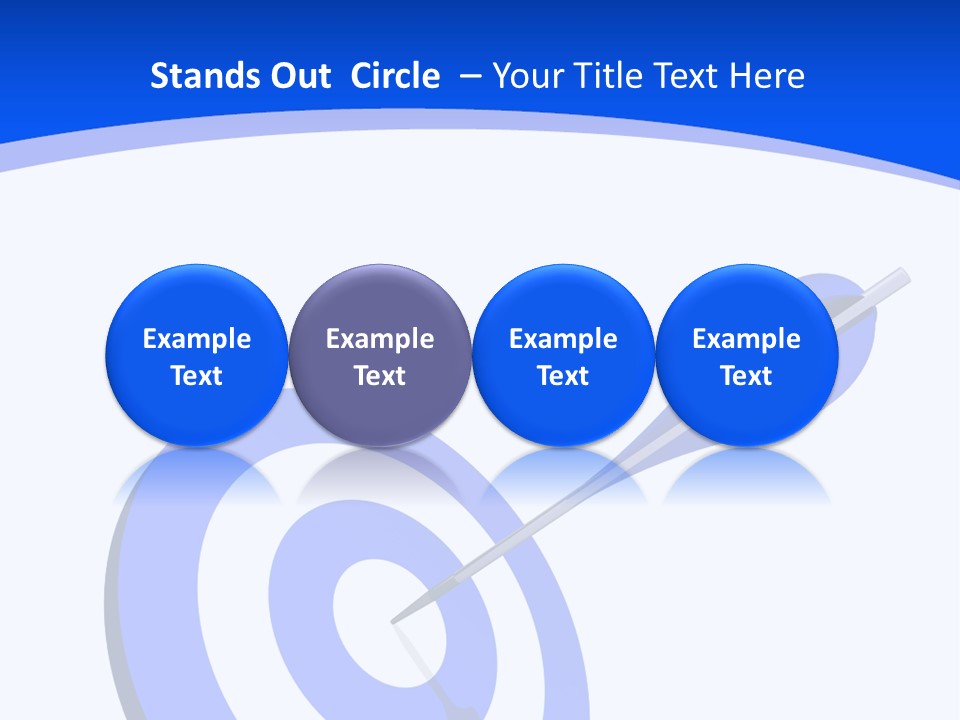 Stands Out Circle – Your Title Text Here

Example Text

Example Text

Example Text

Example Text